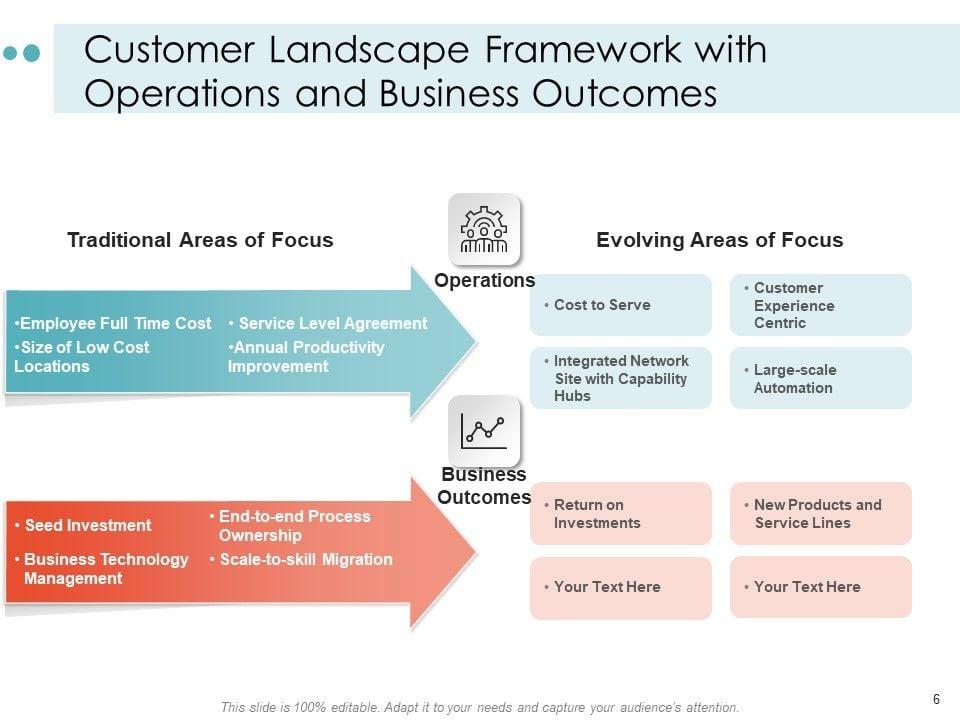 Customer Landscape Framework with Operations and Business Outcomes

Traditional Areas of Focus

Operations

Evolving Areas of Focus

•Employee Full Time Cost
•Size of Low Cost Locations

• Service Level Agreement
•Annual Productivity Improvement

• Cost to Serve

• Customer Experience Centric

• Integrated Network Site with Capability Hubs

• Large-scale Automation

Business Outcomes

• Seed Investment
• Business Technology Management

• End-to-end Process Ownership
• Scale-to-skill Migration

• Return on Investments

• New Products and Service Lines

• Your Text Here

• Your Text Here

This slide is 100% editable. Adapt it to your needs and capture your audience's attention.

6